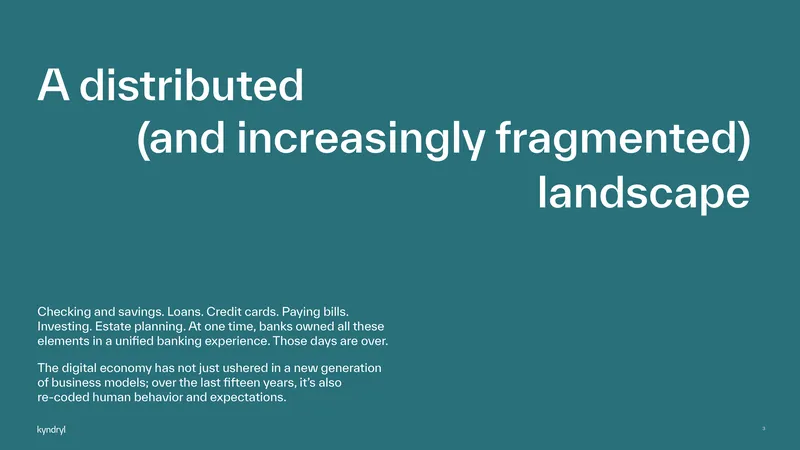 A distributed (and increasingly fragmented) landscape

Checking and savings. Loans. Credit cards. Paying bills. Investing. Estate planning. At one time, banks owned all these elements in a unified banking experience. Those days are over.

The digital economy has not just ushered in a new generation of business models; over the last fifteen years, it's also re-coded human behavior and expectations.

kyndryl

3